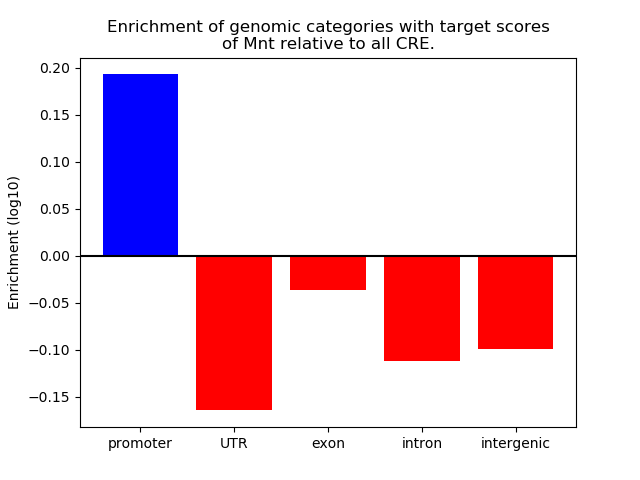 Enrichment of genomic categories with target scores of Mnt relative to all CRE.

Enrichment (log10)

0.20
0.15
0.10
0.05
0.00
−0.05
−0.10
−0.15

promoter
UTR
exon
intron
intergenic